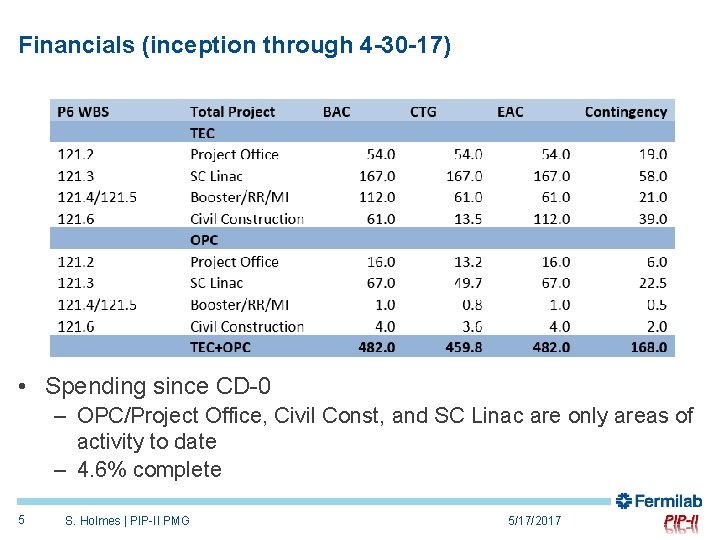 Financials (inception through 4-30-17)

| P6 WBS | Total Project | BAC | CTG | EAC | Contingency |
|---|---|---|---|---|---|
| | TEC | | | | |
| 121.2 | Project Office | 54.0 | 54.0 | 54.0 | 19.0 |
| 121.3 | SC Linac | 167.0 | 167.0 | 167.0 | 58.0 |
| 121.4/121.5 | Booster/RR/MI | 112.0 | 61.0 | 61.0 | 21.0 |
| 121.6 | Civil Construction | 61.0 | 13.5 | 112.0 | 39.0 |
| | OPC | | | | |
| 121.2 | Project Office | 16.0 | 13.2 | 16.0 | 6.0 |
| 121.3 | SC Linac | 67.0 | 49.7 | 67.0 | 22.5 |
| 121.4/121.5 | Booster/RR/MI | 1.0 | 0.8 | 1.0 | 0.5 |
| 121.6 | Civil Construction | 4.0 | 3.6 | 4.0 | 2.0 |
| | TEC+OPC | 482.0 | 459.8 | 482.0 | 168.0 |

• Spending since CD-0
– OPC/Project Office, Civil Const, and SC Linac are only areas of activity to date
– 4.6% complete

5 S. Holmes | PIP-II PMG 5/17/2017 Fermilab PIP-II